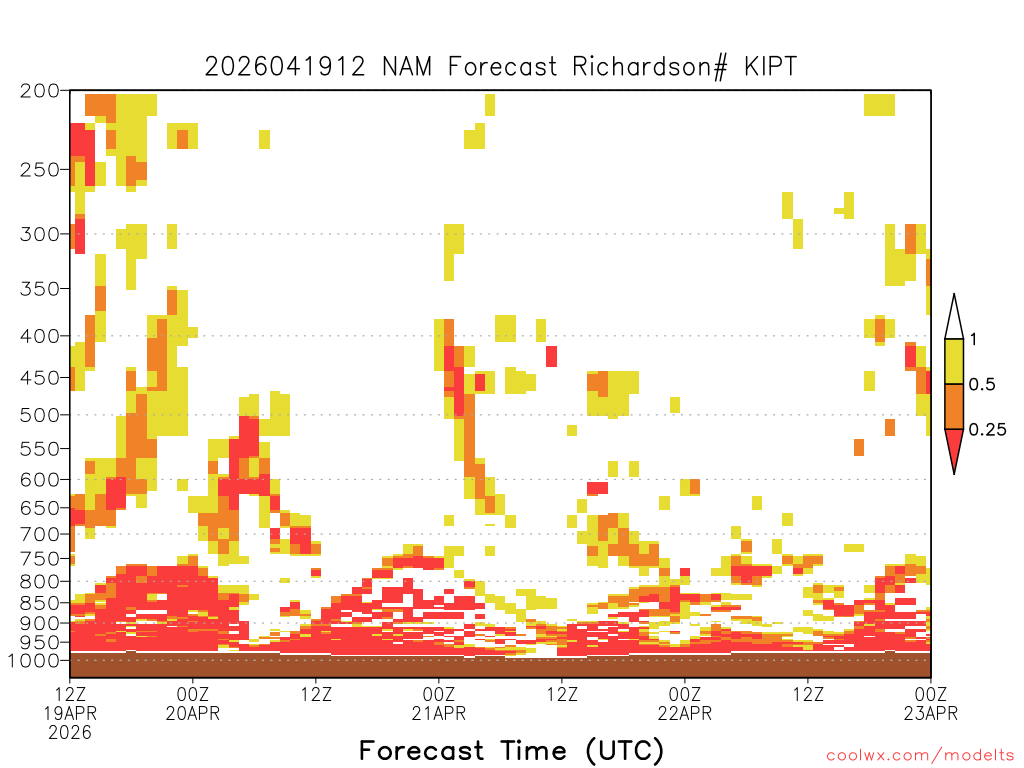 2026041912 NAM Forecast Richardson# KIPT

200
250
300
350
400
450
500
550
600
650
700
750
800
850
900
950
1000

1
0.5
0.25

12Z
19APR
2026
00Z
20APR
12Z
00Z
21APR
12Z
00Z
22APR
12Z
00Z
23APR

Forecast Time (UTC)

coolwx.com/modelts